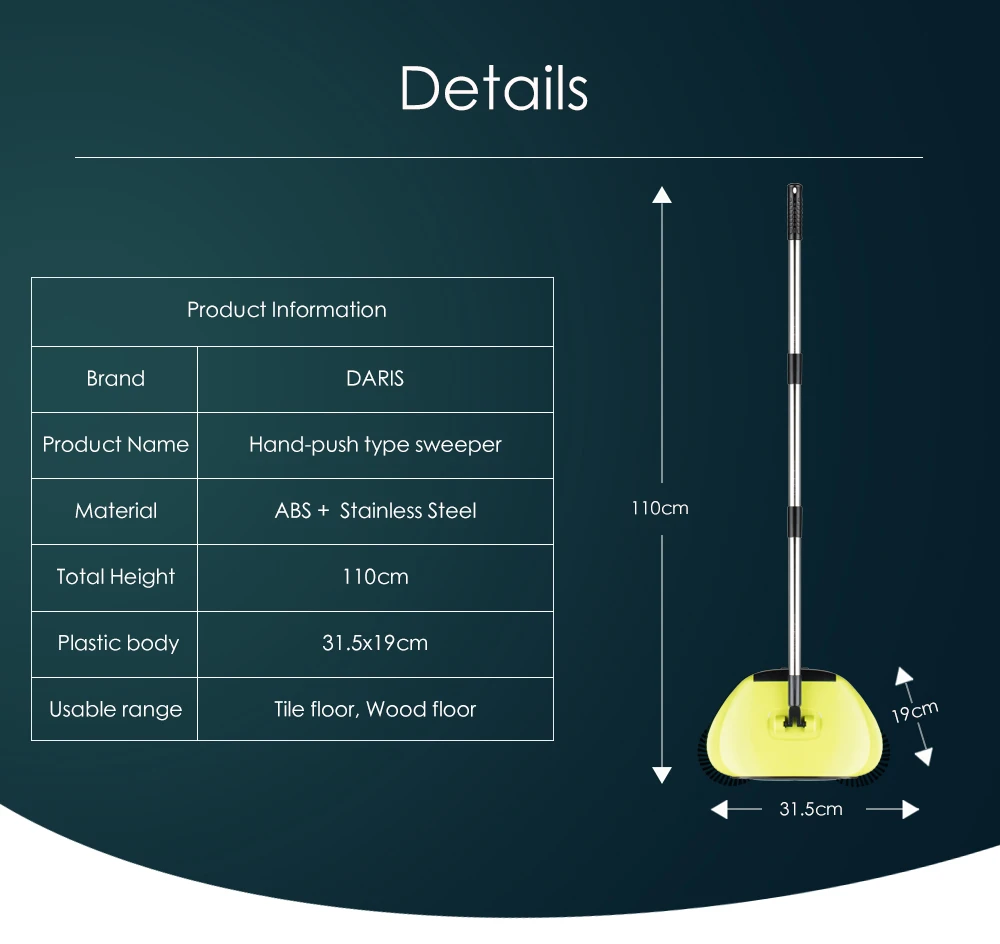 Details

| Product Information | |
|---|---|
| Brand | DARIS |
| Product Name | Hand-push type sweeper |
| Material | ABS + Stainless Steel |
| Total Height | 110cm |
| Plastic body | 31.5x19cm |
| Usable range | Tile floor, Wood floor |

110cm

19cm

31.5cm